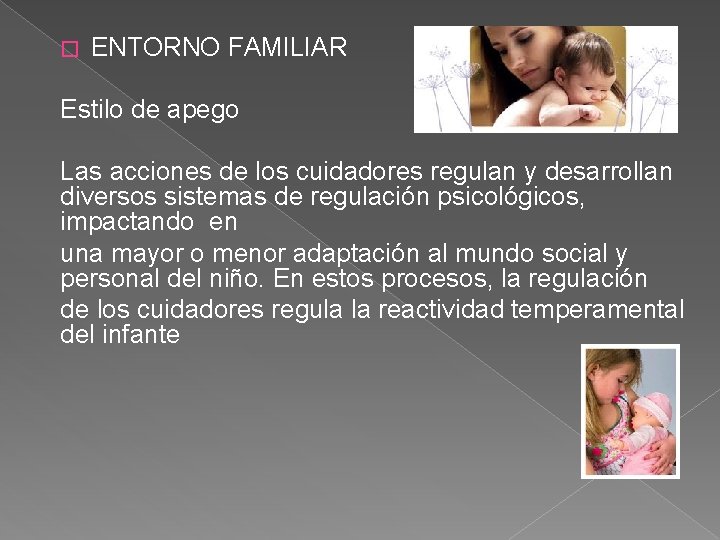 ENTORNO FAMILIAR

Estilo de apego

Las acciones de los cuidadores regulan y desarrollan diversos sistemas de regulación psicológicos, impactando en

una mayor o menor adaptación al mundo social y personal del niño. En estos procesos, la regulación

de los cuidadores regula la reactividad temperamental del infante